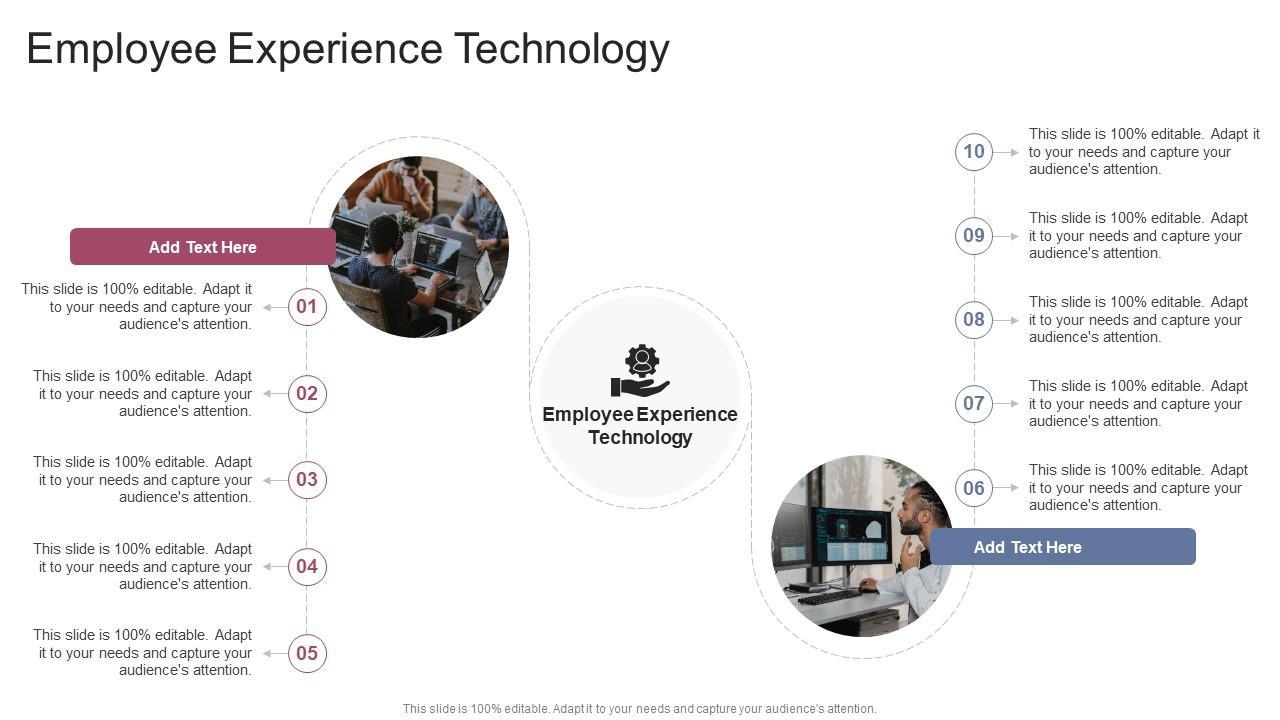 Employee Experience Technology

Add Text Here

This slide is 100% editable. Adapt it to your needs and capture your audience's attention.
01

This slide is 100% editable. Adapt it to your needs and capture your audience's attention.
02

This slide is 100% editable. Adapt it to your needs and capture your audience's attention.
03

This slide is 100% editable. Adapt it to your needs and capture your audience's attention.
04

This slide is 100% editable. Adapt it to your needs and capture your audience's attention.
05

Employee Experience Technology

10
This slide is 100% editable. Adapt it to your needs and capture your audience's attention.

09
This slide is 100% editable. Adapt it to your needs and capture your audience's attention.

08
This slide is 100% editable. Adapt it to your needs and capture your audience's attention.

07
This slide is 100% editable. Adapt it to your needs and capture your audience's attention.

06
This slide is 100% editable. Adapt it to your needs and capture your audience's attention.

Add Text Here

This slide is 100% editable. Adapt it to your needs and capture your audience's attention.